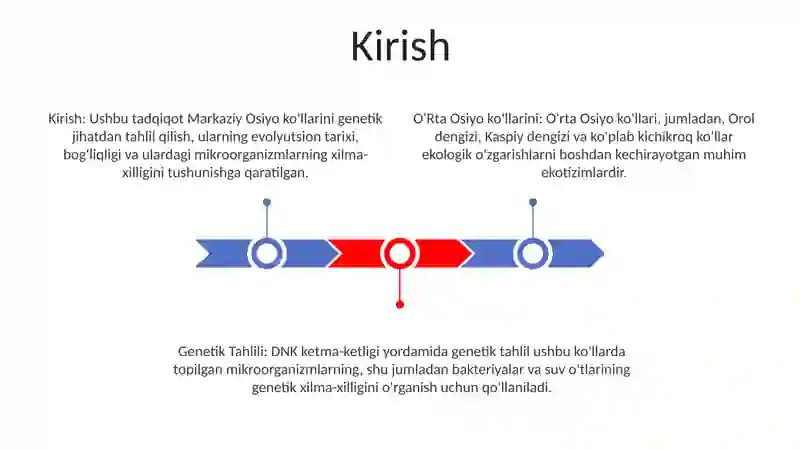 Kirish

Kirish: Ushbu tadqiqot Markaziy Osiyo ko'llarini genetik jihatdan tahlil qilish, ularning evolyutsion tarixi, bog'liqligi va ulardagi mikroorganizmlarning xilma-xilligini tushunishga qaratilgan.

O'Rta Osiyo ko'llarini: O'rta Osiyo ko'llari, jumladan, Orol dengizi, Kaspiy dengizi va ko'plab kichikroq ko'llar ekologik o'zgarishlarni boshdan kechirayotgan muhim ekotizimlardir.

Genetik Tahlili: DNK ketma-ketligi yordamida genetik tahlil ushbu ko'llarda topilgan mikroorganizmlarning, shu jumladan bakteriyalar va suv o'tlarining genetik xilma-xilligini o'rganish uchun qo'llaniladi.